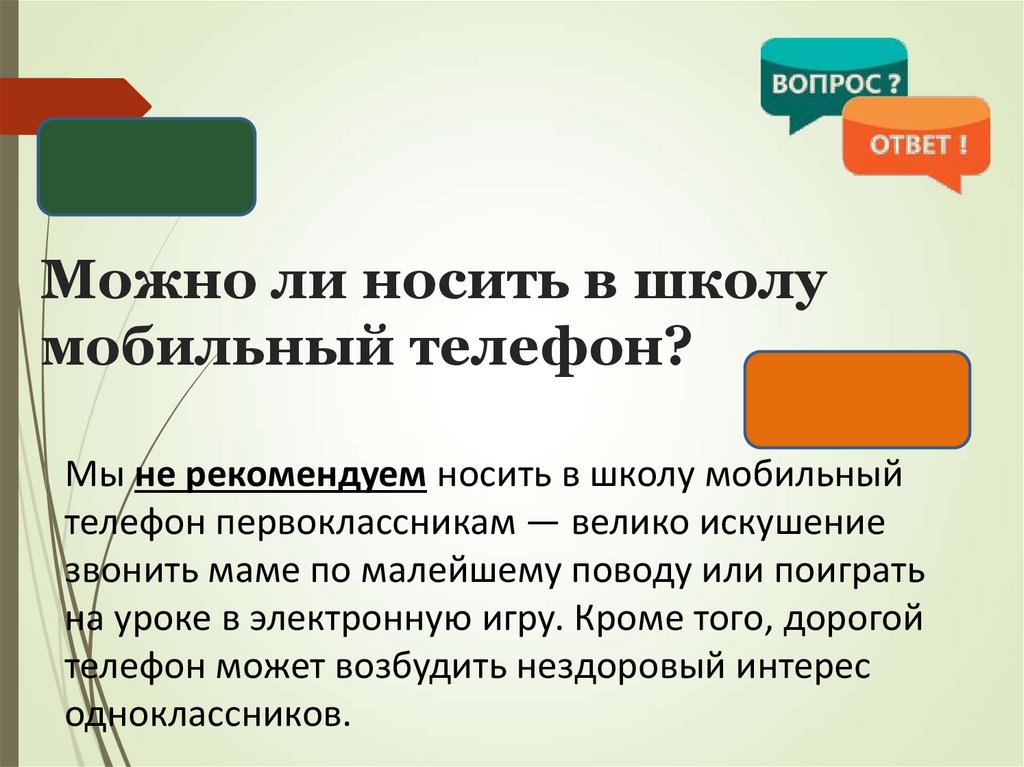 ВОПРОС ?

ОТВЕТ !

Можно ли носить в школу мобильный телефон?

Мы не рекомендуем носить в школу мобильный телефон первоклассникам — велико искушение звонить маме по малейшему поводу или поиграть на уроке в электронную игру. Кроме того, дорогой телефон может возбудить нездоровый интерес одноклассников.